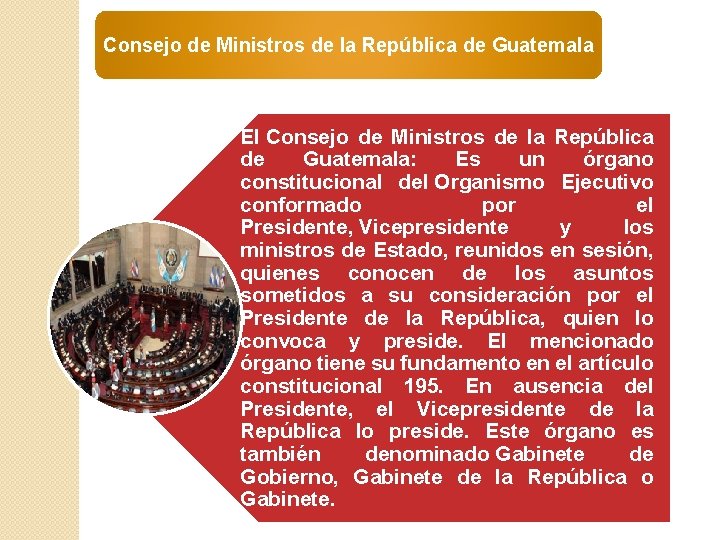 Consejo de Ministros de la República de Guatemala

El Consejo de Ministros de la República de Guatemala: Es un órgano constitucional del Organismo Ejecutivo conformado por el Presidente, Vicepresidente y los ministros de Estado, reunidos en sesión, quienes conocen de los asuntos sometidos a su consideración por el Presidente de la República, quien lo convoca y preside. El mencionado órgano tiene su fundamento en el artículo constitucional 195. En ausencia del Presidente, el Vicepresidente de la República lo preside. Este órgano es también denominado Gabinete de Gobierno, Gabinete de la República o Gabinete.